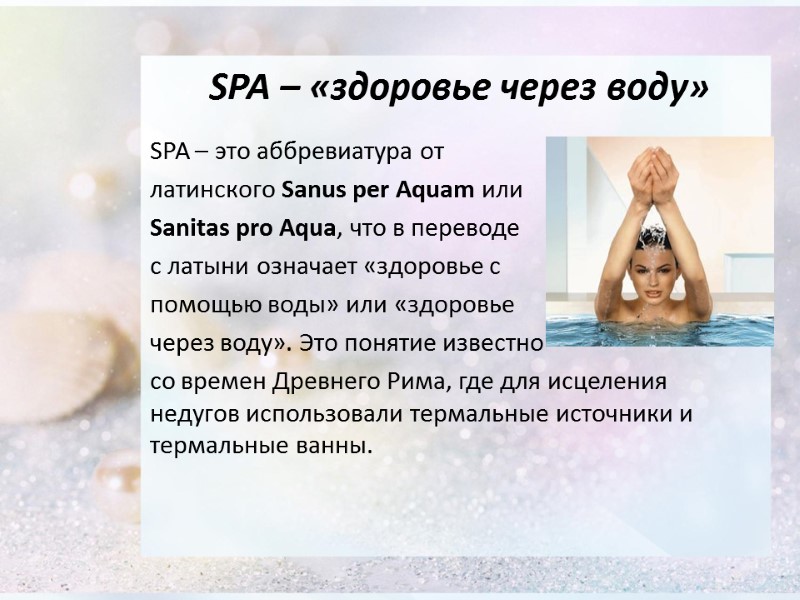 SPA – «здоровье через воду»

SPA – это аббревиатура от латинского Sanus per Aquam или Sanitas pro Aqua, что в переводе с латыни означает «здоровье с помощью воды» или «здоровье через воду». Это понятие известно со времен Древнего Рима, где для исцеления недугов использовали термальные источники и термальные ванны.